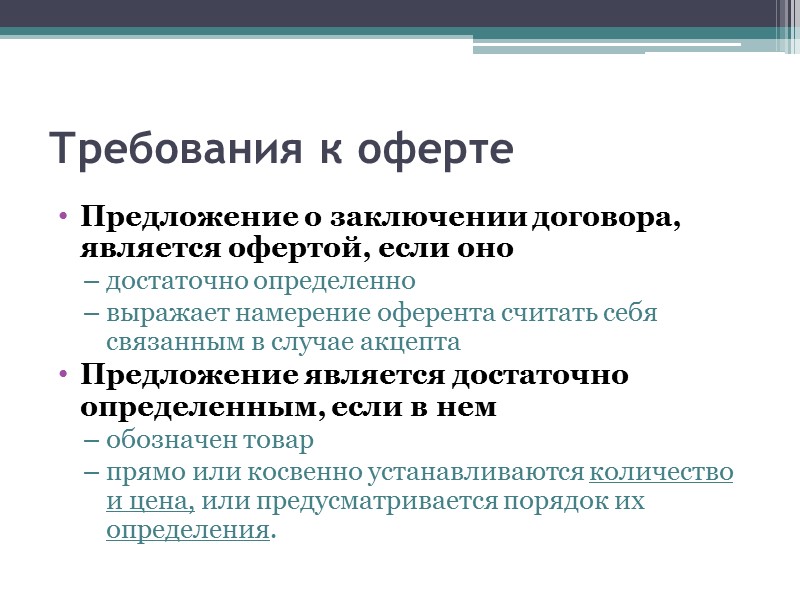 Требования к оферте

• Предложение о заключении договора, является офертой, если оно
– достаточно определенно
– выражает намерение оферента считать себя связанным в случае акцепта
• Предложение является достаточно определенным, если в нем
– обозначен товар
– прямо или косвенно устанавливаются количество и цена, или предусматривается порядок их определения.